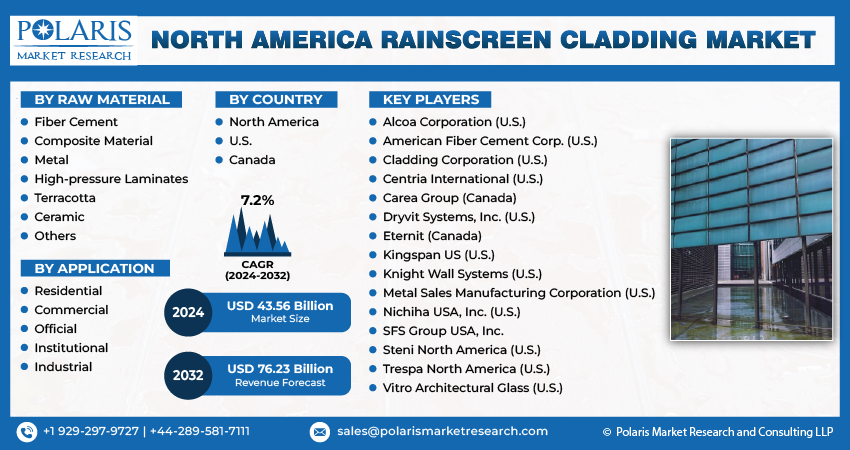 POLARIS
MARKET RESEARCH

NORTH AMERICA RAINSCREEN CLADDING MARKET

BY RAW MATERIAL
- Fiber Cement
- Composite Material
- Metal
- High-pressure Laminates
- Terracotta
- Ceramic
- Others

BY APPLICATION
- Residential
- Commercial
- Official
- Institutional
- Industrial

BY COUNTRY
- North America
- U.S.
- Canada

7.2%
CAGR
(2024-2032)

2024 USD 43.56 Billion
Market Size

2032 USD 76.23 Billion
Revenue Forecast

KEY PLAYERS
- Alcoa Corporation (U.S.)
- American Fiber Cement Corp. (U.S.)
- Cladding Corporation (U.S.)
- Centria International (U.S.)
- Carea Group (Canada)
- Dryvit Systems, Inc. (U.S.)
- Eternit (Canada)
- Kingspan US (U.S.)
- Knight Wall Systems (U.S.)
- Metal Sales Manufacturing Corporation (U.S.)
- Nichiha USA, Inc. (U.S.)
- SFS Group USA, Inc.
- Steni North America (U.S.)
- Trespa North America (U.S.)
- Vitro Architectural Glass (U.S.)

+1 929-297-9727 | +44-289-581-7111
sales@polarismarketresearch.com
© Polaris Market Research and Consulting LLP